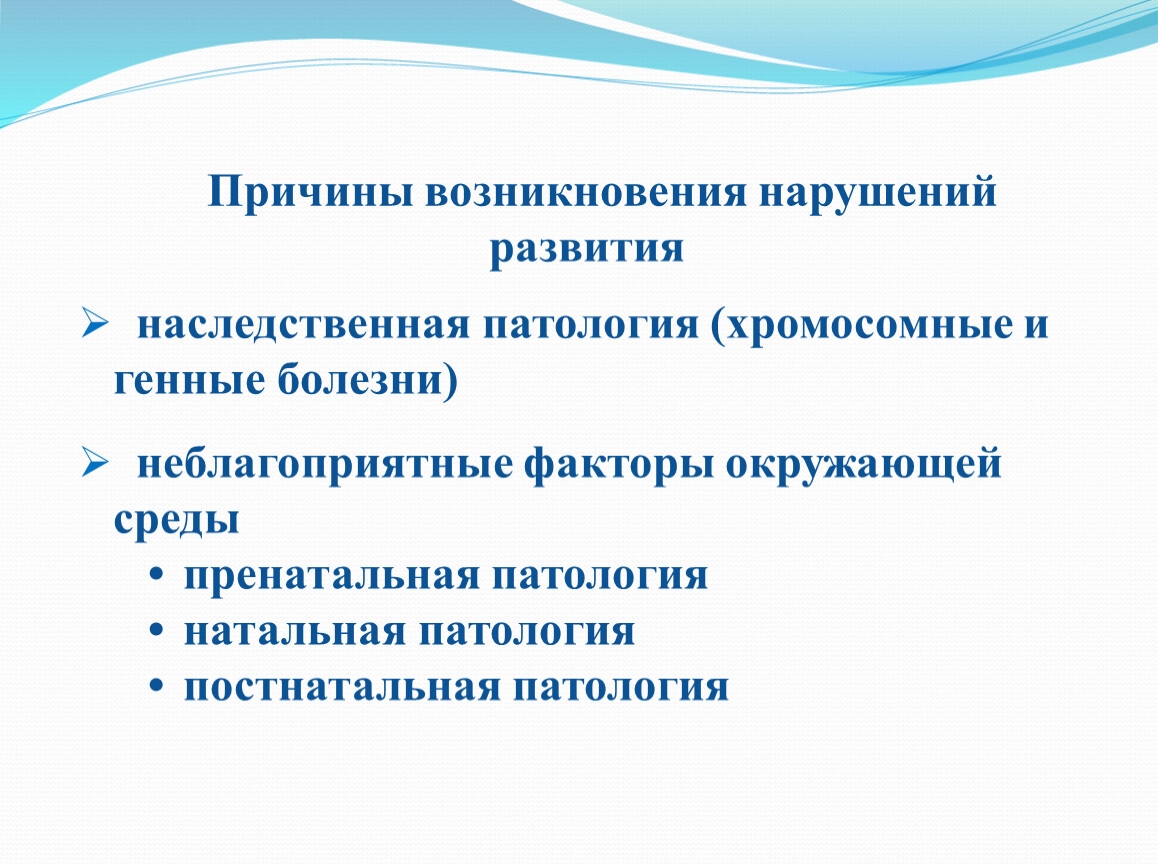 Причины возникновения нарушений развития

➢ наследственная патология (хромосомные и генные болезни)

➢ неблагоприятные факторы окружающей среды
• пренатальная патология
• натальная патология
• постнатальная патология